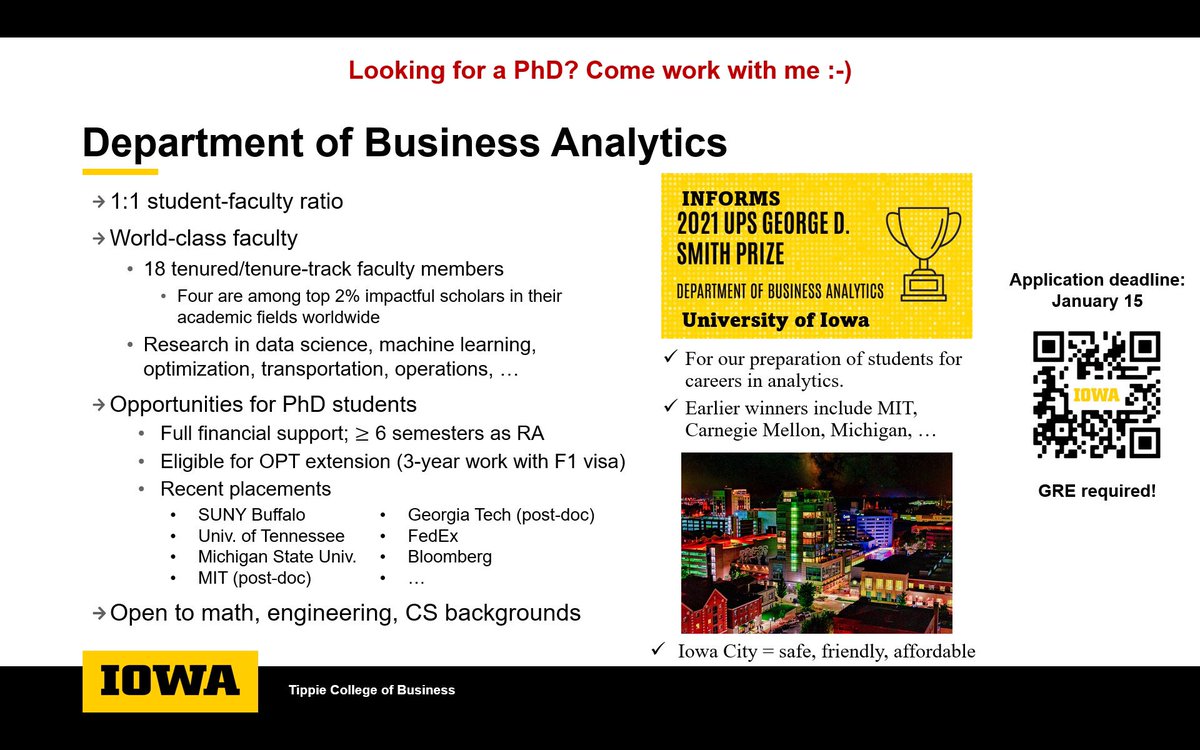 Looking for a PhD? Come work with me :-)

Department of Business Analytics

→ 1:1 student-faculty ratio

→ World-class faculty

• 18 tenured/tenure-track faculty members

• Four are among top 2% impactful scholars in their academic fields worldwide

• Research in data science, machine learning, optimization, transportation, operations, …

→ Opportunities for PhD students

• Full financial support; $\geq$ 6 semesters as RA

• Eligible for OPT extension (3-year work with F1 visa)

• Recent placements

• SUNY Buffalo
• Univ. of Tennessee
• Michigan State Univ.
• MIT (post-doc)

• Georgia Tech (post-doc)
• FedEx
• Bloomberg
• …

→ Open to math, engineering, CS backgrounds

INFORMS
2021 UPS GEORGE D. SMITH PRIZE
DEPARTMENT OF BUSINESS ANALYTICS
University of Iowa

✓ For our preparation of students for careers in analytics.

✓ Earlier winners include MIT, Carnegie Mellon, Michigan, …

✓ Iowa City = safe, friendly, affordable

Application deadline: January 15

IOWA

GRE required!

IOWA

Tippie College of Business